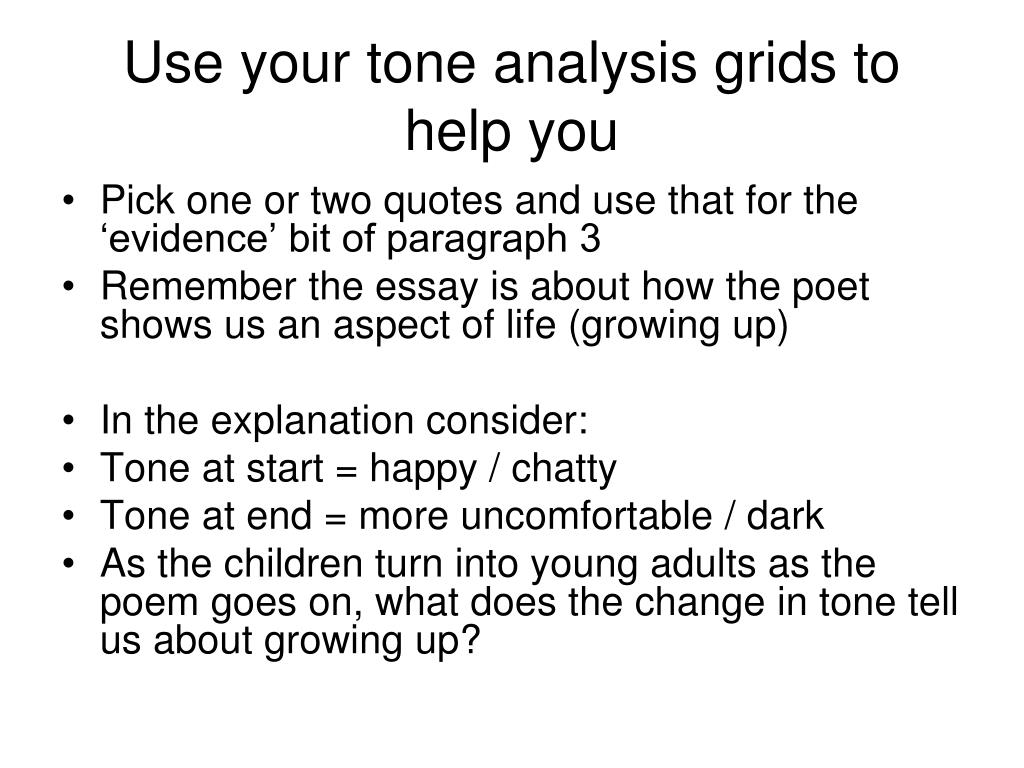 Use your tone analysis grids to help you

• Pick one or two quotes and use that for the ‘evidence’ bit of paragraph 3
• Remember the essay is about how the poet shows us an aspect of life (growing up)

• In the explanation consider:
• Tone at start = happy / chatty
• Tone at end = more uncomfortable / dark
• As the children turn into young adults as the poem goes on, what does the change in tone tell us about growing up?